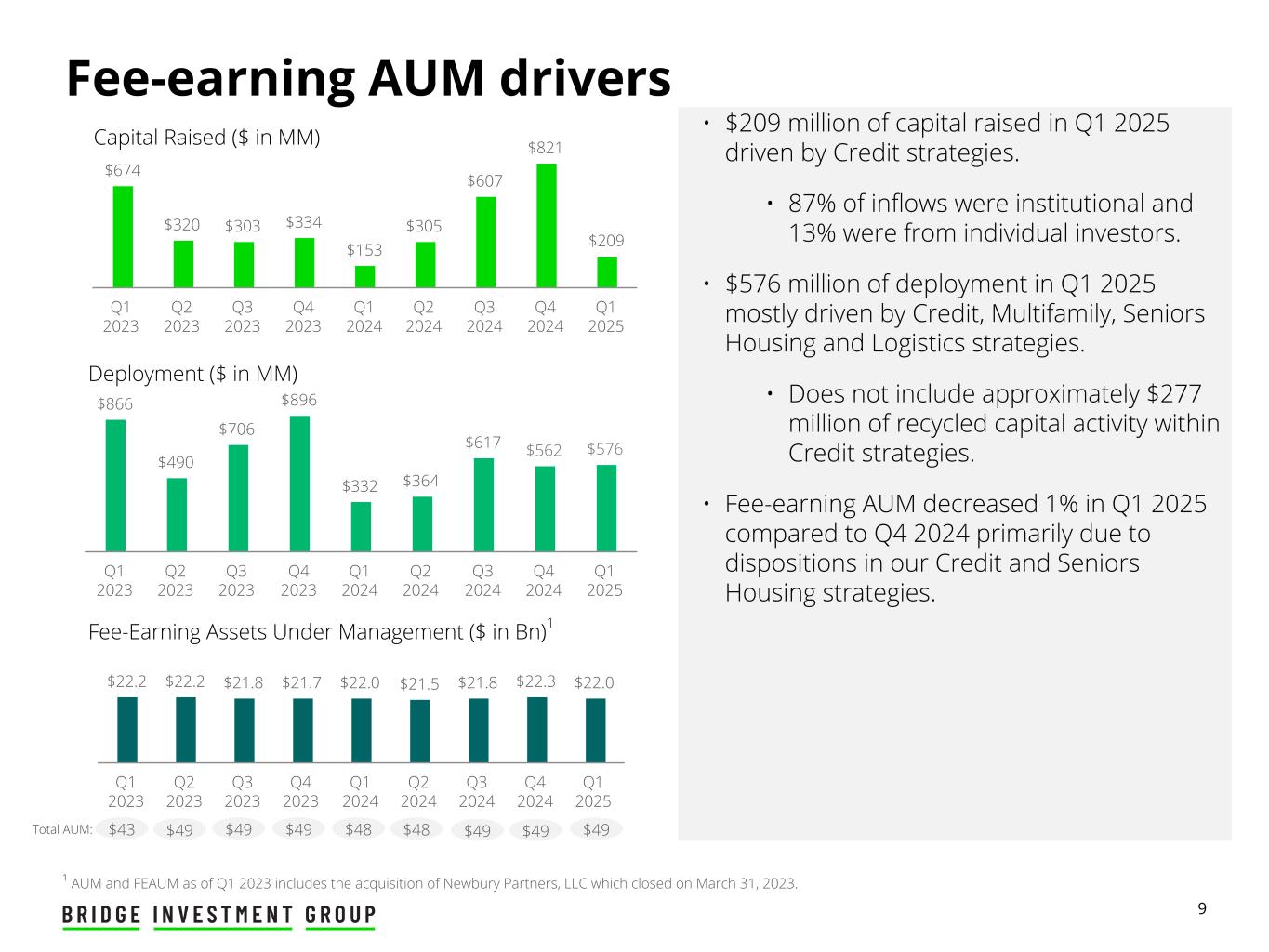 Fee-earning AUM drivers

Capital Raised ($ in MM)

$674 $320 $303 $334 $153 $305 $607 $821 $209

Q1 2023 Q2 2023 Q3 2023 Q4 2023 Q1 2024 Q2 2024 Q3 2024 Q4 2024 Q1 2025

Deployment ($ in MM)

$866 $490 $706 $896 $332 $364 $617 $562 $576

Q1 2023 Q2 2023 Q3 2023 Q4 2023 Q1 2024 Q2 2024 Q3 2024 Q4 2024 Q1 2025

Fee-Earning Assets Under Management ($ in Bn)$^1$

$22.2 $22.2 $21.8 $21.7 $22.0 $21.5 $21.8 $22.3 $22.0

Q1 2023 Q2 2023 Q3 2023 Q4 2023 Q1 2024 Q2 2024 Q3 2024 Q4 2024 Q1 2025

Total AUM: $43 $49 $49 $49 $48 $48 $49 $49 $49

• $209 million of capital raised in Q1 2025 driven by Credit strategies.

• 87% of inflows were institutional and 13% were from individual investors.

• $576 million of deployment in Q1 2025 mostly driven by Credit, Multifamily, Seniors Housing and Logistics strategies.

• Does not include approximately $277 million of recycled capital activity within Credit strategies.

• Fee-earning AUM decreased 1% in Q1 2025 compared to Q4 2024 primarily due to dispositions in our Credit and Seniors Housing strategies.

$^1$ AUM and FEAUM as of Q1 2023 includes the acquisition of Newbury Partners, LLC which closed on March 31, 2023.

BRIDGE INVESTMENT GROUP

9